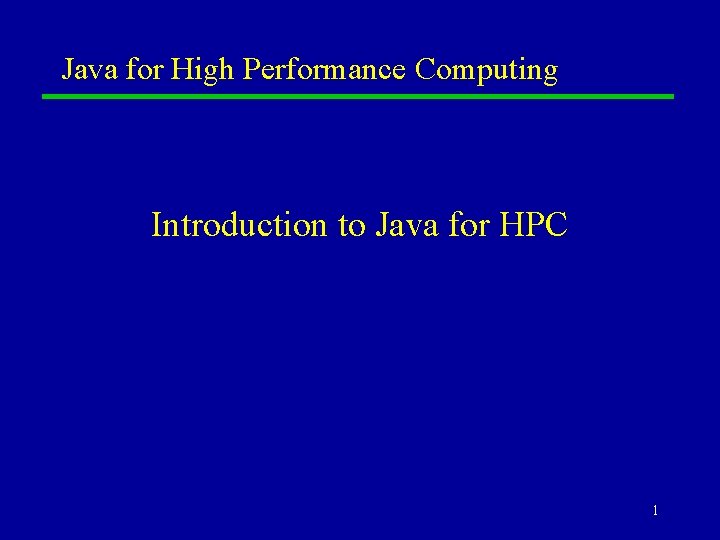 Java for High Performance Computing

Introduction to Java for HPC

1